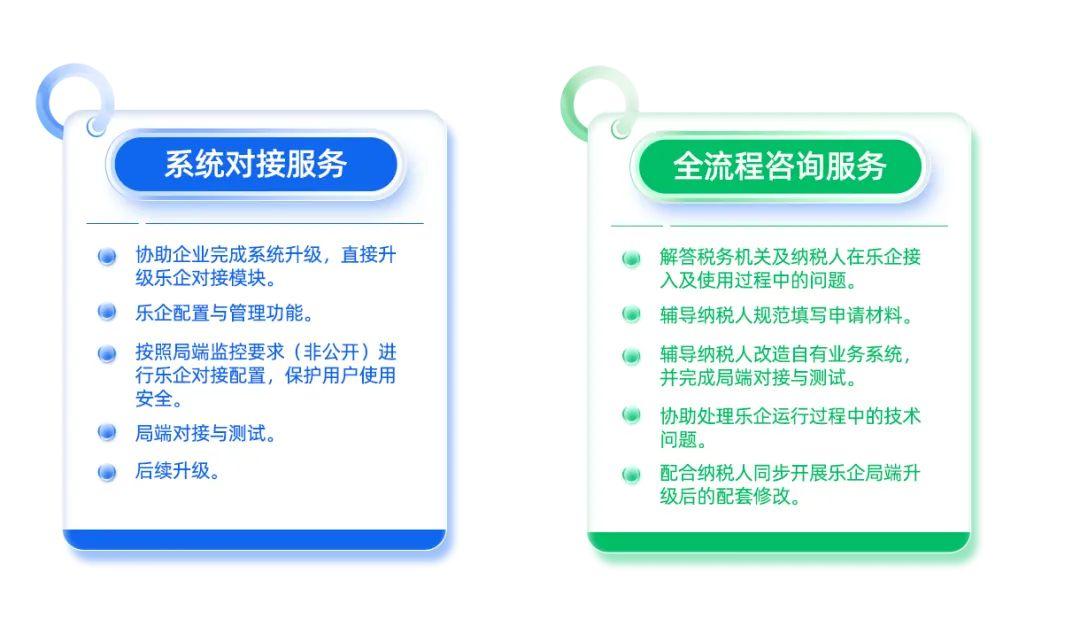 系统对接服务

协助企业完成系统升级，直接升级乐企对接模块。

乐企配置与管理功能。

按照局端监控要求（非公开）进行乐企对接配置，保护用户使用安全。

局端对接与测试。

后续升级。

全流程咨询服务

解答税务机关及纳税人在乐企接入及使用过程中的问题。

辅导纳税人规范填写申请材料。

辅导纳税人改造自有业务系统，并完成局端对接与测试。

协助处理乐企运行过程中的技术问题。

配合纳税人同步开展乐企局端升级后的配套修改。